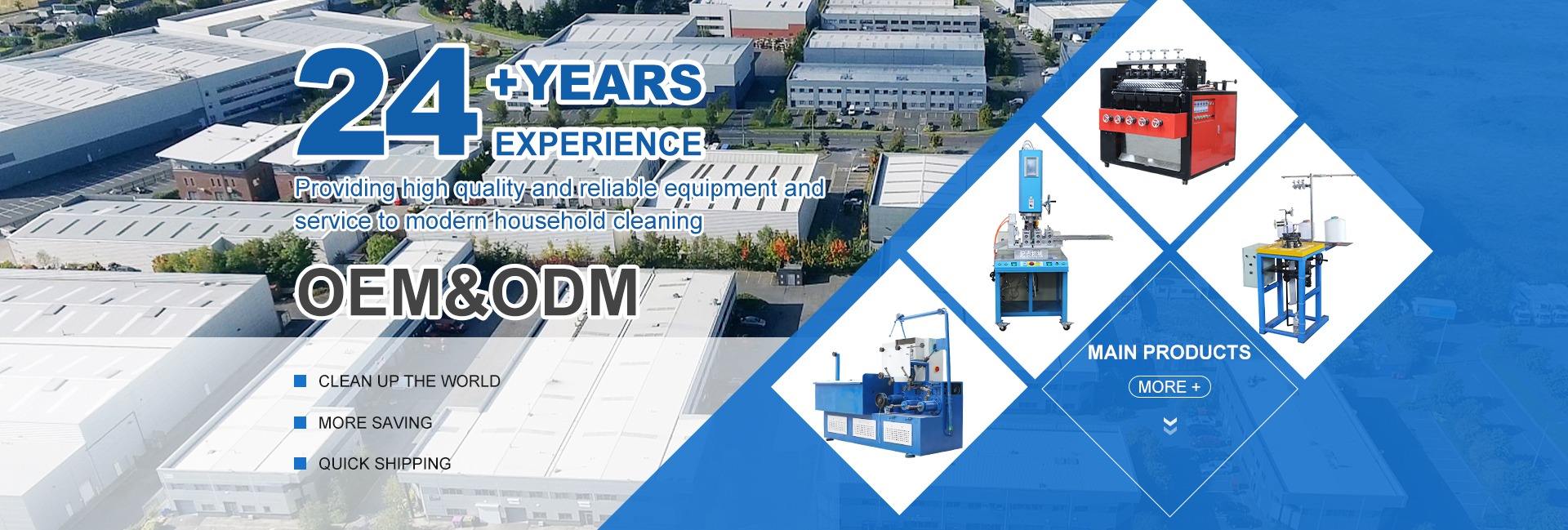 24 +YEARS EXPERIENCE

Providing high quality and reliable equipment and service to modern household cleaning

OEM&ODM

CLEAN UP THE WORLD

MORE SAVING

QUICK SHIPPING

MAIN PRODUCTS

MORE +